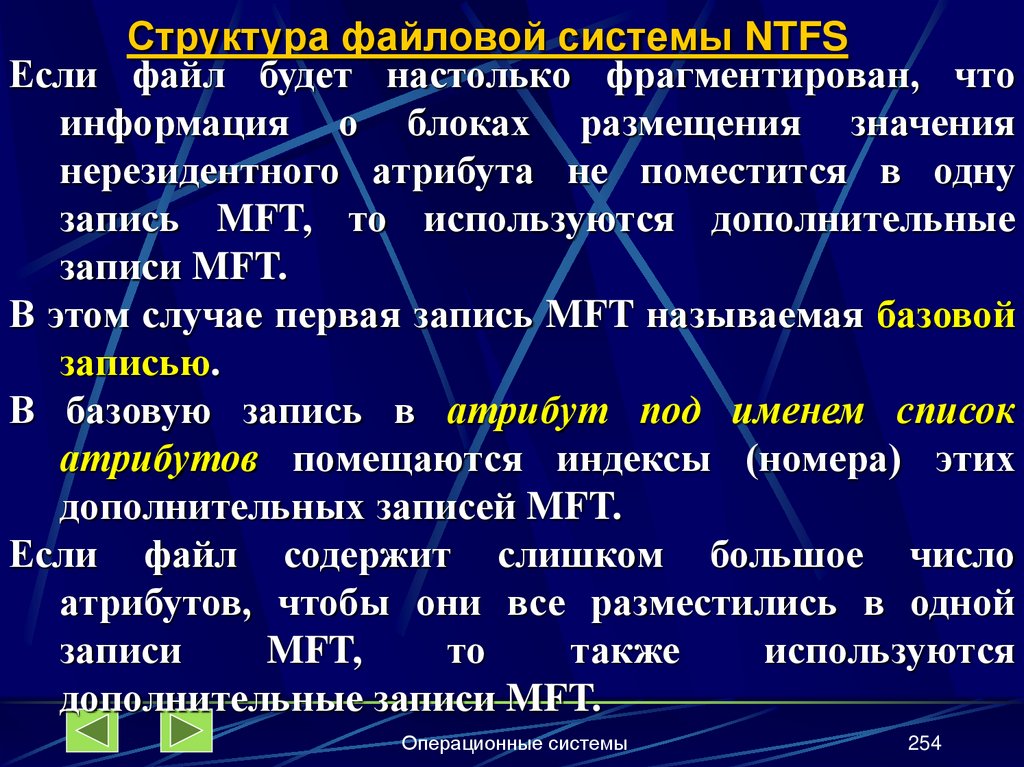 Структура файловой системы NTFS

Если файл будет настолько фрагментирован, что информация о блоках размещения значения нерезидентного атрибута не поместится в одну запись MFT, то используются дополнительные записи MFT.

В этом случае первая запись MFT называемая базовой записью.

В базовую запись в атрибут под именем список атрибутов помещаются индексы (номера) этих дополнительных записей MFT.

Если файл содержит слишком большое число атрибутов, чтобы они все разместились в одной записи MFT, то также используются дополнительные записи MFT.

Операционные системы

254